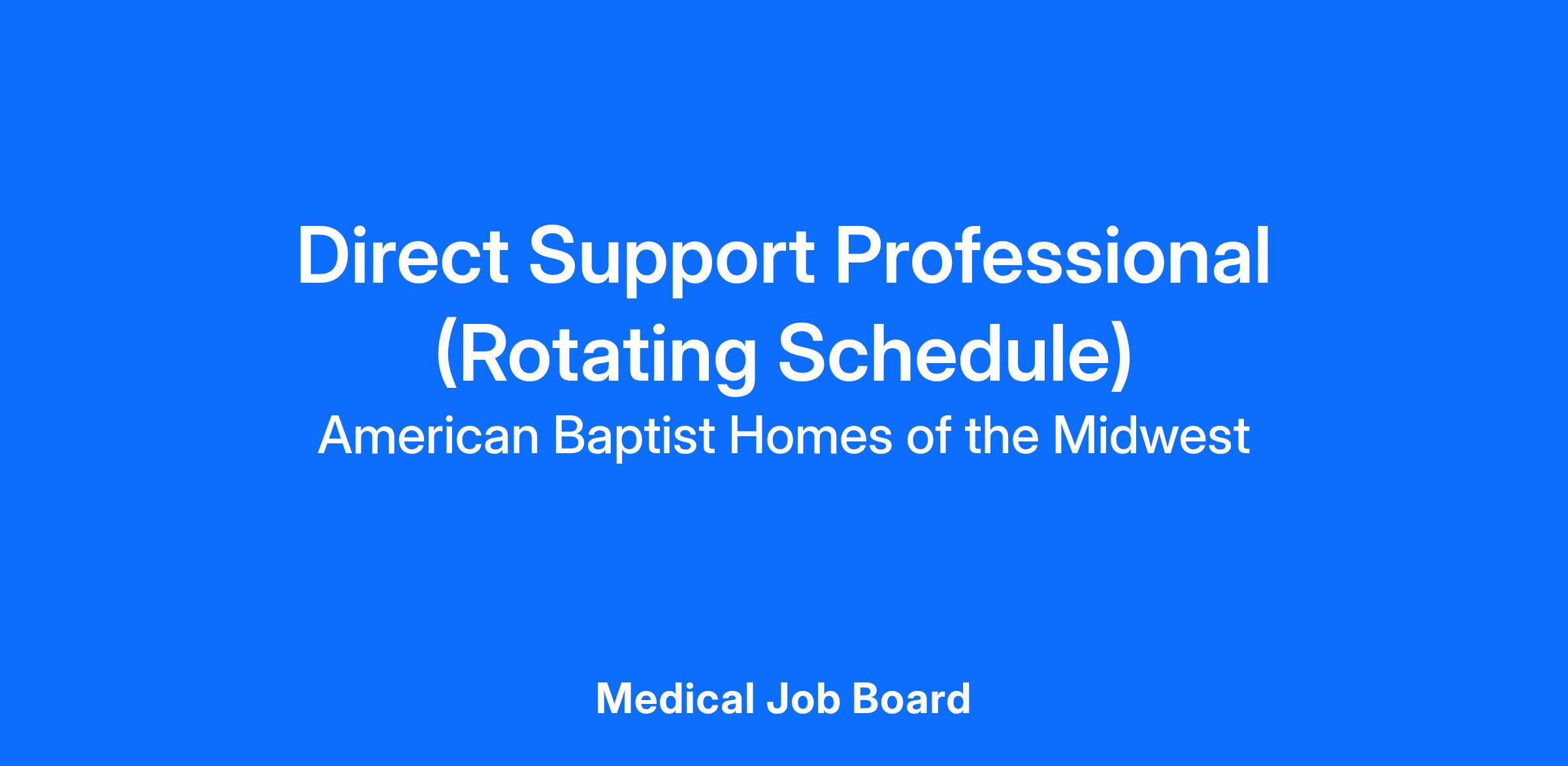 Direct Support Professional (Rotating Schedule)
American Baptist Homes of the Midwest

Medical Job Board